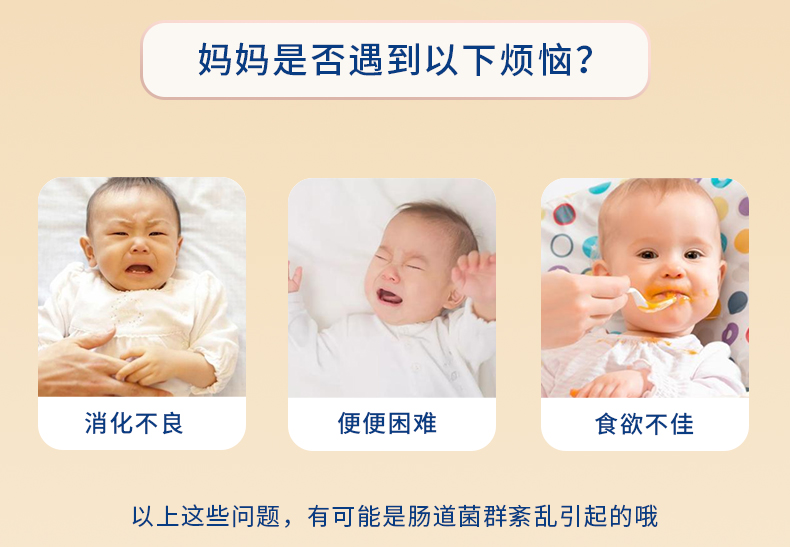 妈妈是否遇到以下烦恼?

消化不良

便便困难

食欲不佳

以上这些问题，有可能是肠道菌群紊乱引起的哦